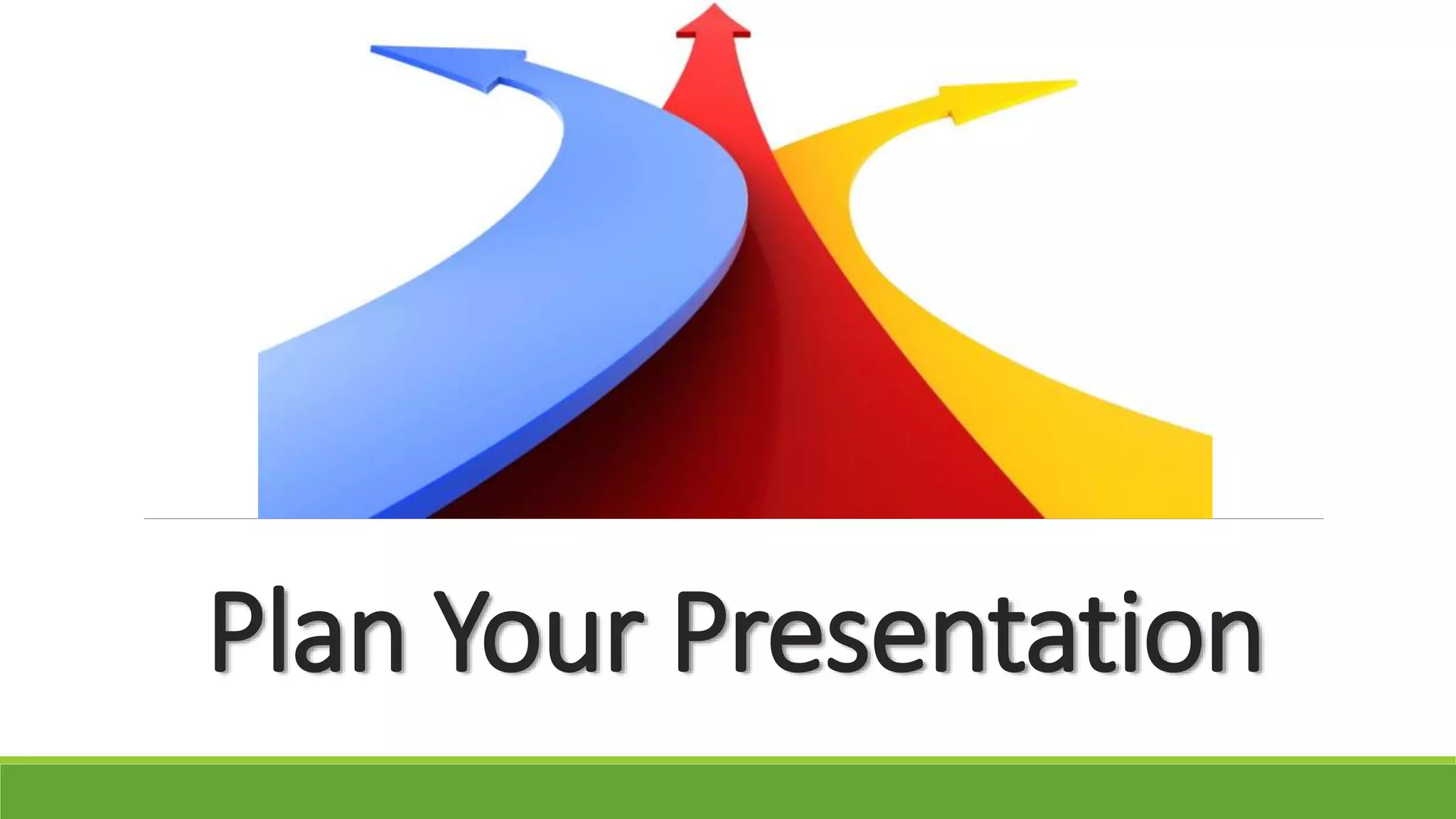 Plan Your Presentation